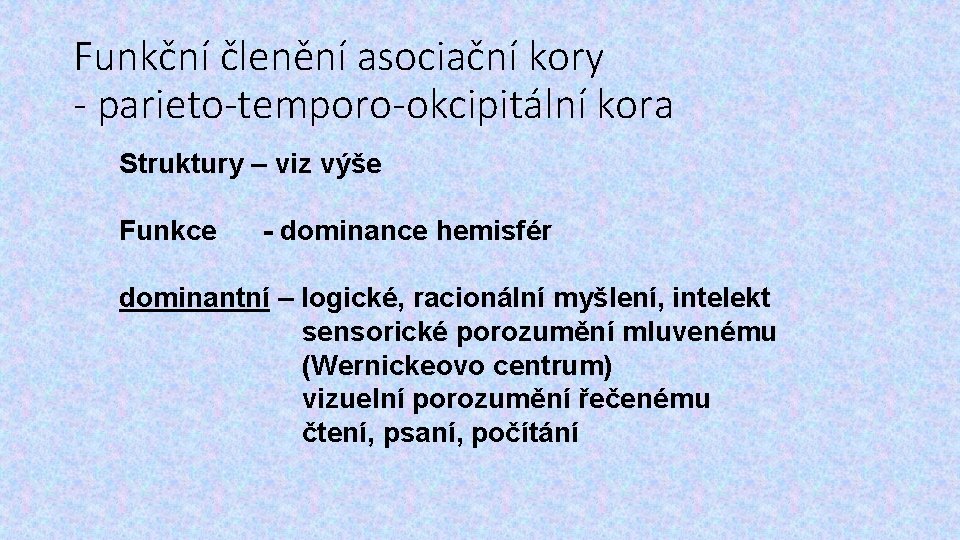 Funkční členění asociační kory
- parieto-temporo-okcipitální kora

Struktury – viz výše

Funkce - dominance hemisfér

dominantní – logické, racionální myšlení, intelekt
sensorické porozumění mluvenému
(Wernickeovo centrum)
vizuelní porozumění řečenému
čtení, psaní, počítání